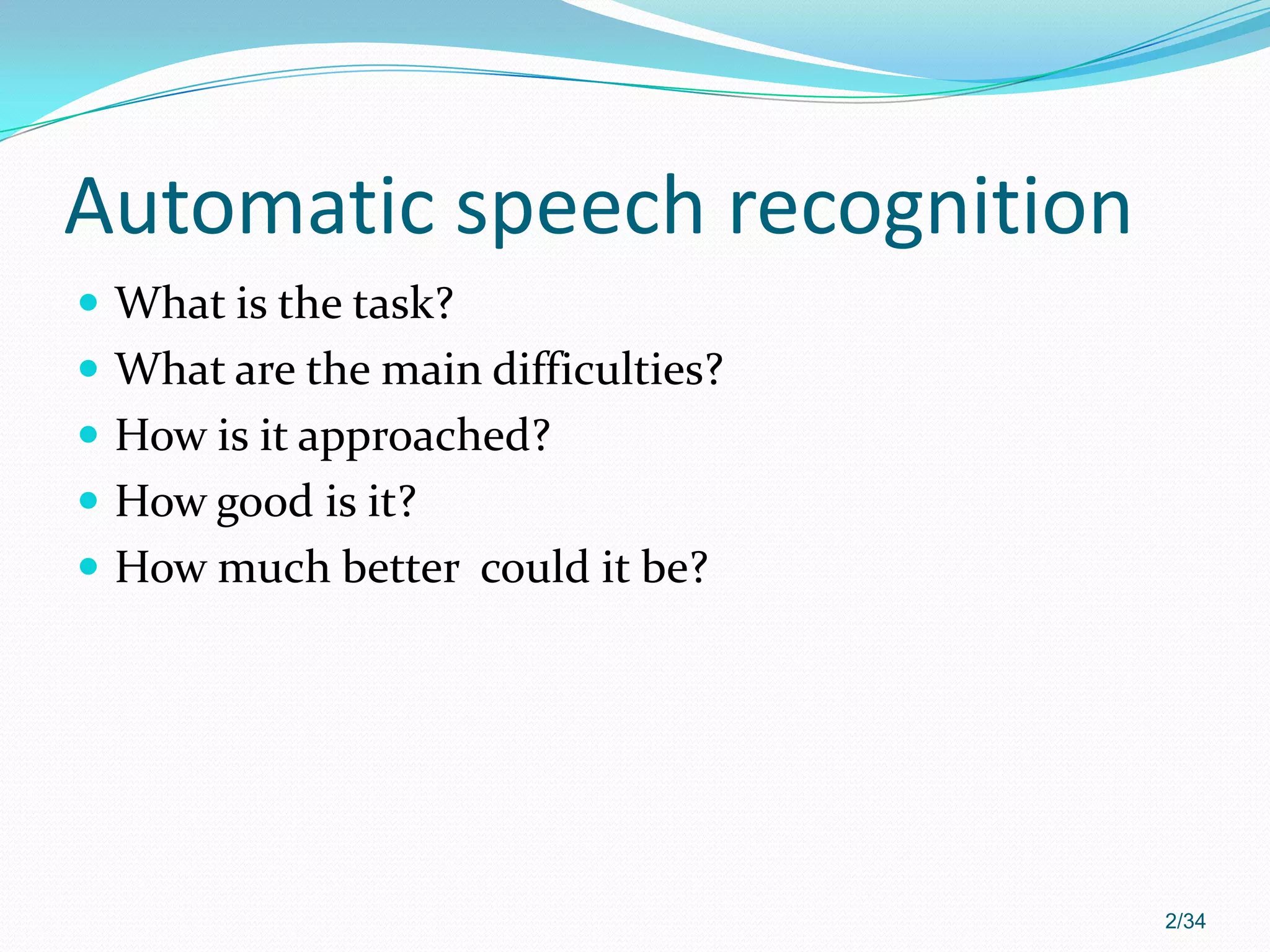 Automatic speech recognition

- What is the task?
- What are the main difficulties?
- How is it approached?
- How good is it?
- How much better could it be?

2/34